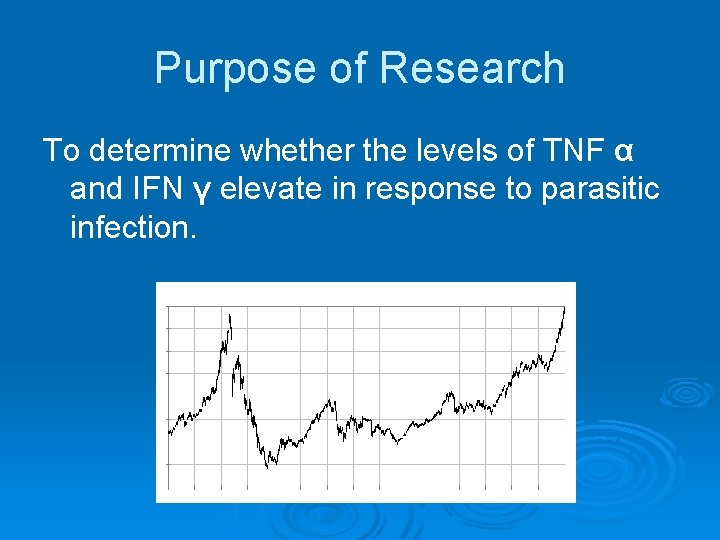 Purpose of Research

To determine whether the levels of TNF α and IFN γ elevate in response to parasitic infection.